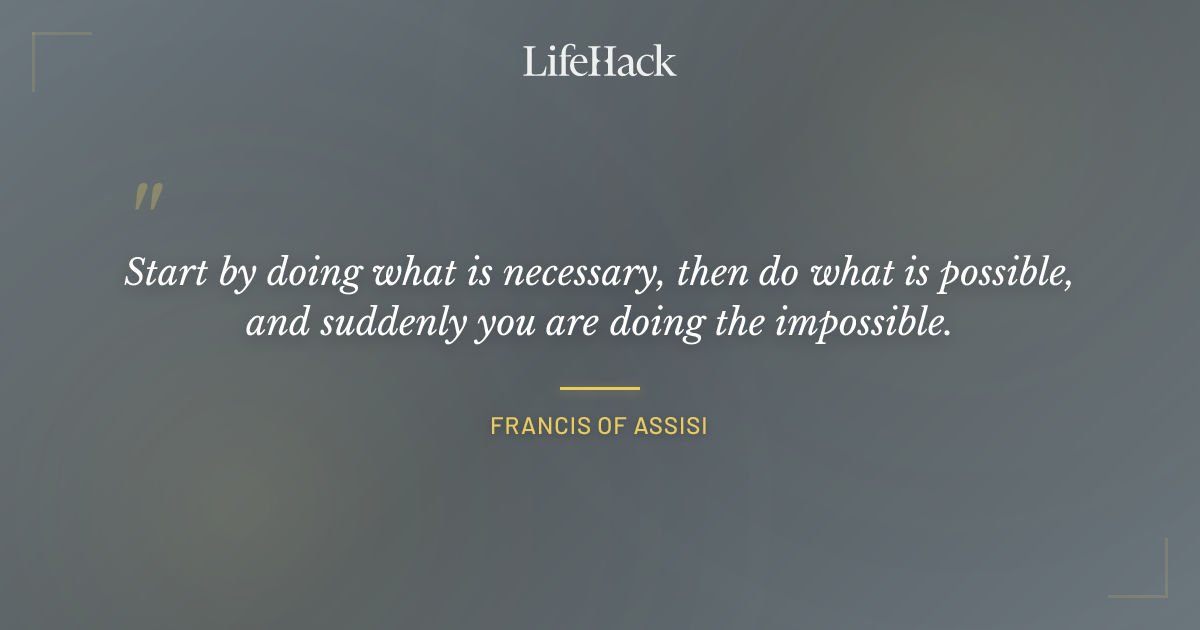 LifeHack

"

Start by doing what is necessary, then do what is possible, and suddenly you are doing the impossible.

FRANCIS OF ASSISI